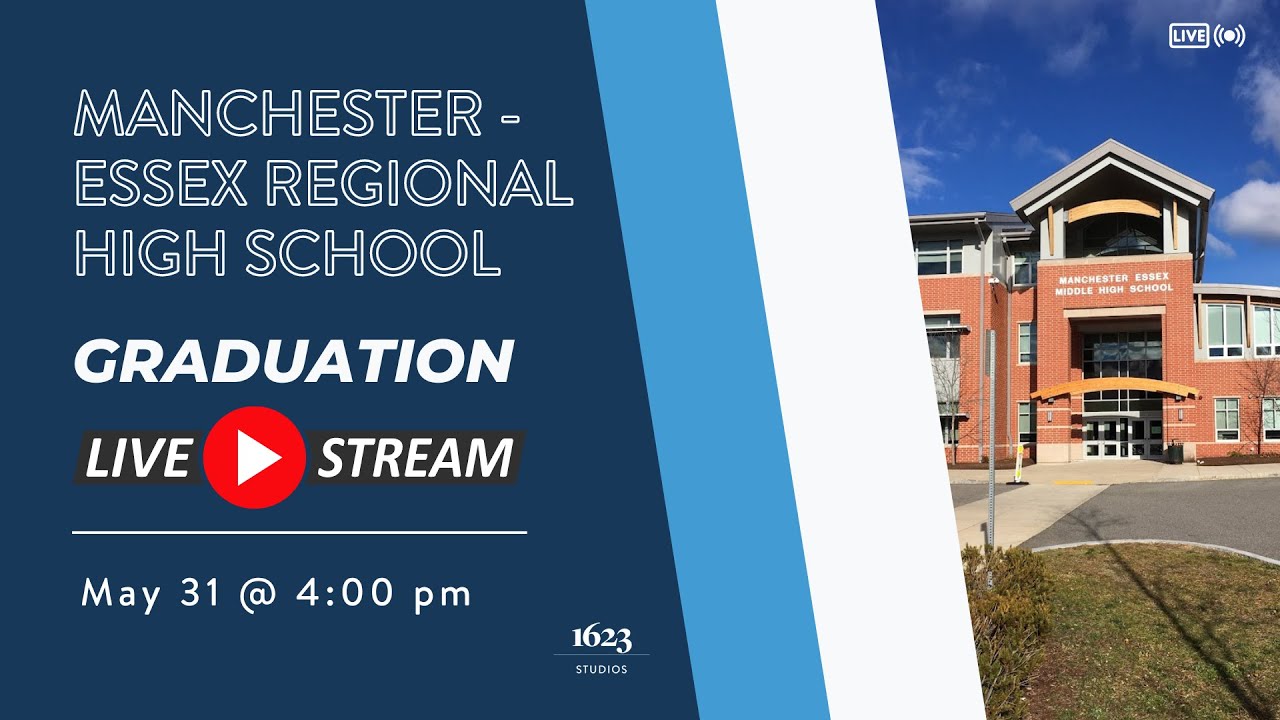 MANCHESTER - ESSEX REGIONAL HIGH SCHOOL

GRADUATION

LIVE STREAM

May 31 @ 4:00 pm

1623
STUDIOS

LIVE

MANCHESTER ESSEX
MIDDLE HIGH SCHOOL